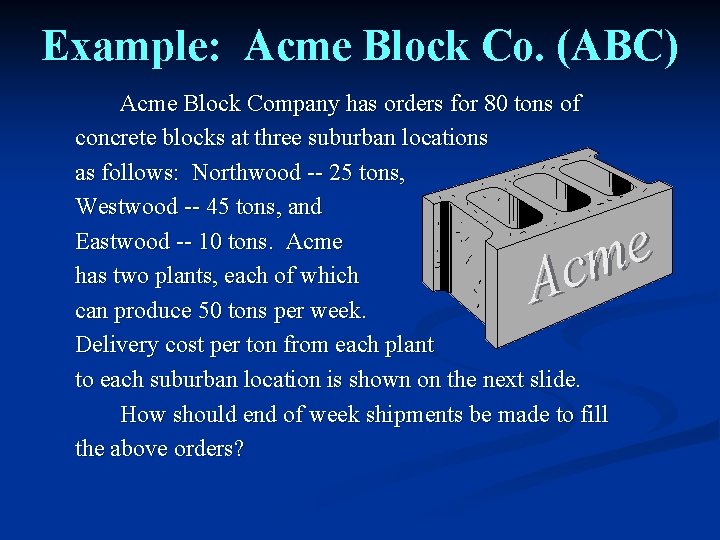 Example: Acme Block Co. (ABC)

Acme Block Company has orders for 80 tons of concrete blocks at three suburban locations as follows: Northwood -- 25 tons, Westwood -- 45 tons, and Eastwood -- 10 tons. Acme has two plants, each of which can produce 50 tons per week. Delivery cost per ton from each plant to each suburban location is shown on the next slide.

How should end of week shipments be made to fill the above orders?

Acme